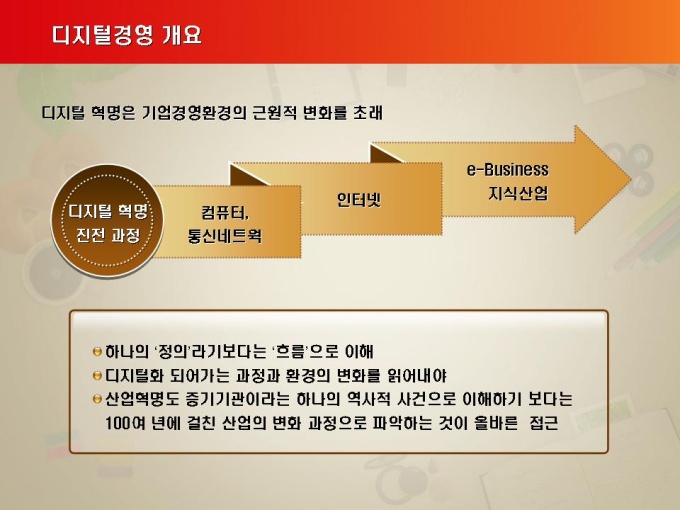 디지털경영 개요

디지털 혁명은 기업경영환경의 근원적 변화를 초래

디지털 혁명 진전 과정

컴퓨터, 통신네트웍

인터넷

e-Business 지식산업

하나의 '정의'라기보다는 '흐름'으로 이해
디지털화 되어가는 과정과 환경의 변화를 읽어내야
산업혁명도 증기기관이라는 하나의 역사적 사건으로 이해하기 보다는 100여 년에 걸친 산업의 변화 과정으로 파악하는 것이 올바른 접근